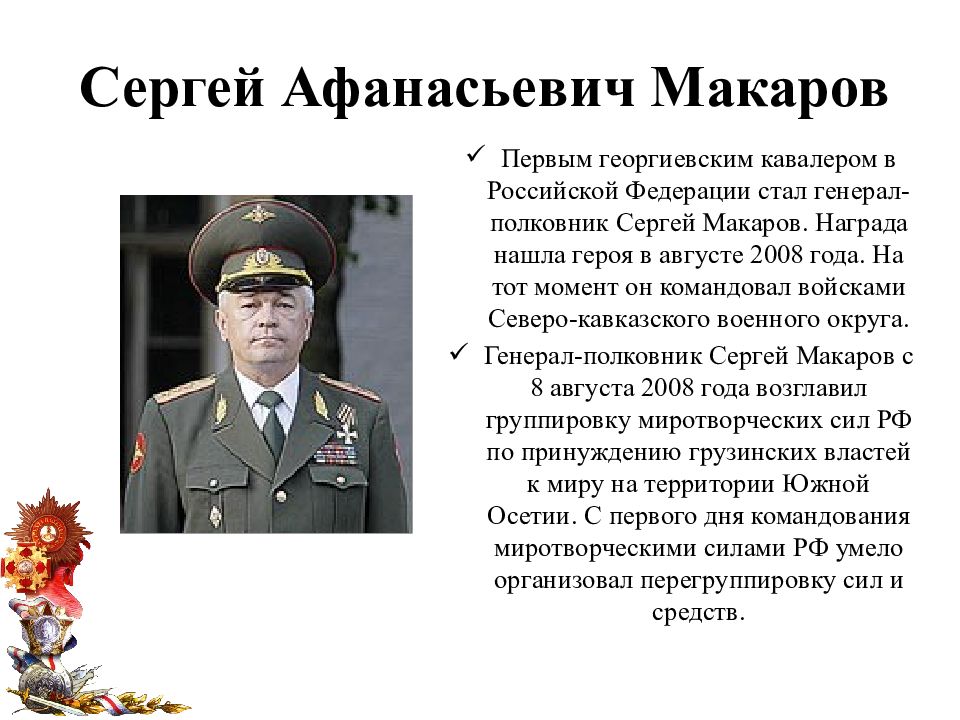 Сергей Афанасьевич Макаров

✓ Первым георгиевским кавалером в Российской Федерации стал генерал-полковник Сергей Макаров. Награда нашла героя в августе 2008 года. На тот момент он командовал войсками Северо-кавказского военного округа.

✓ Генерал-полковник Сергей Макаров с 8 августа 2008 года возглавил группировку миротворческих сил РФ по принуждению грузинских властей к миру на территории Южной Осетии. С первого дня командования миротворческими силами РФ умело организовал перегруппировку сил и средств.